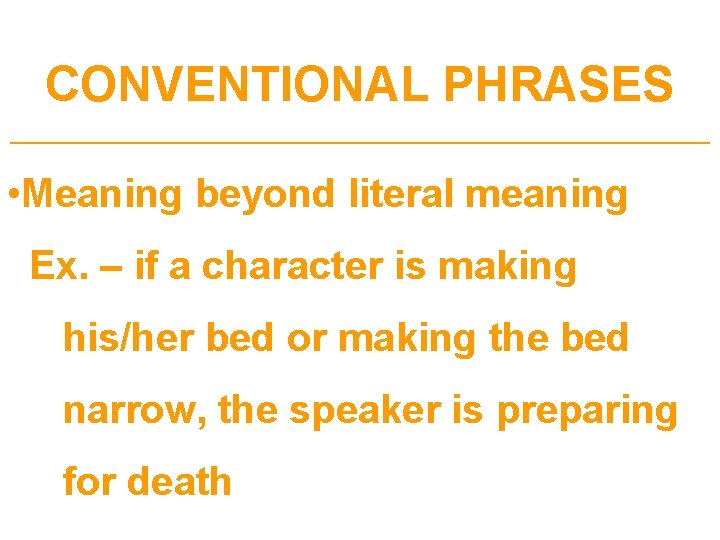 CONVENTIONAL PHRASES

•Meaning beyond literal meaning

Ex. – if a character is making his/her bed or making the bed narrow, the speaker is preparing for death